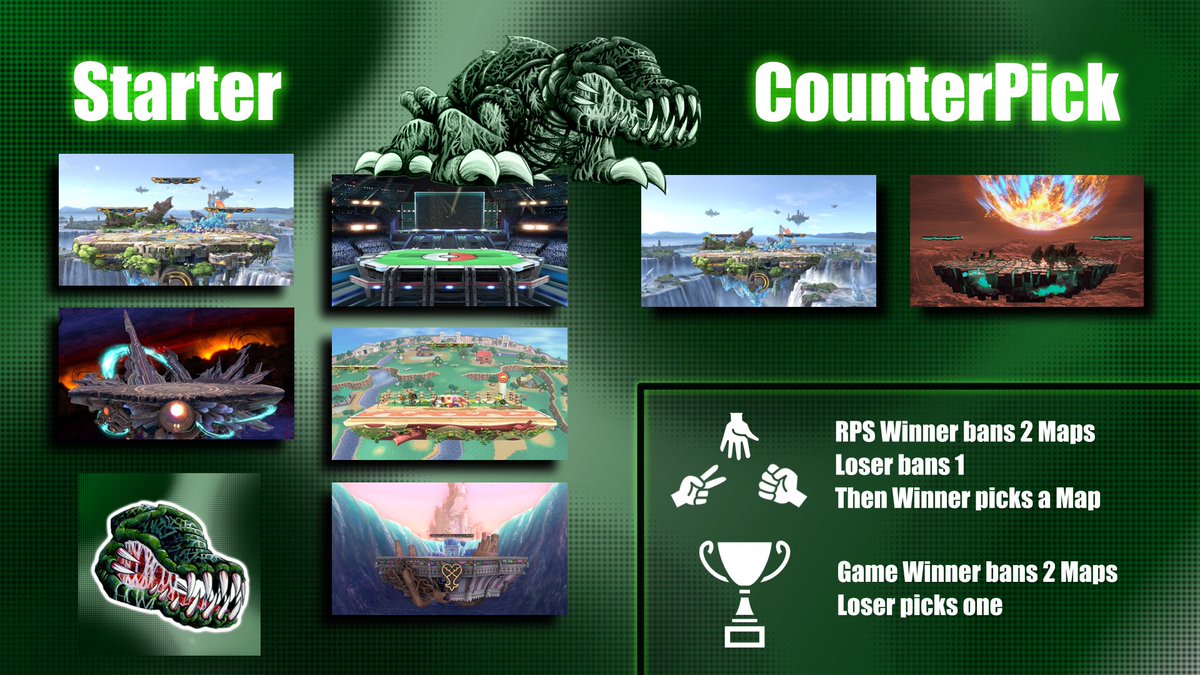 Starter

CounterPick

RPS Winner bans 2 Maps
Loser bans 1
Then Winner picks a Map

Game Winner bans 2 Maps
Loser picks one